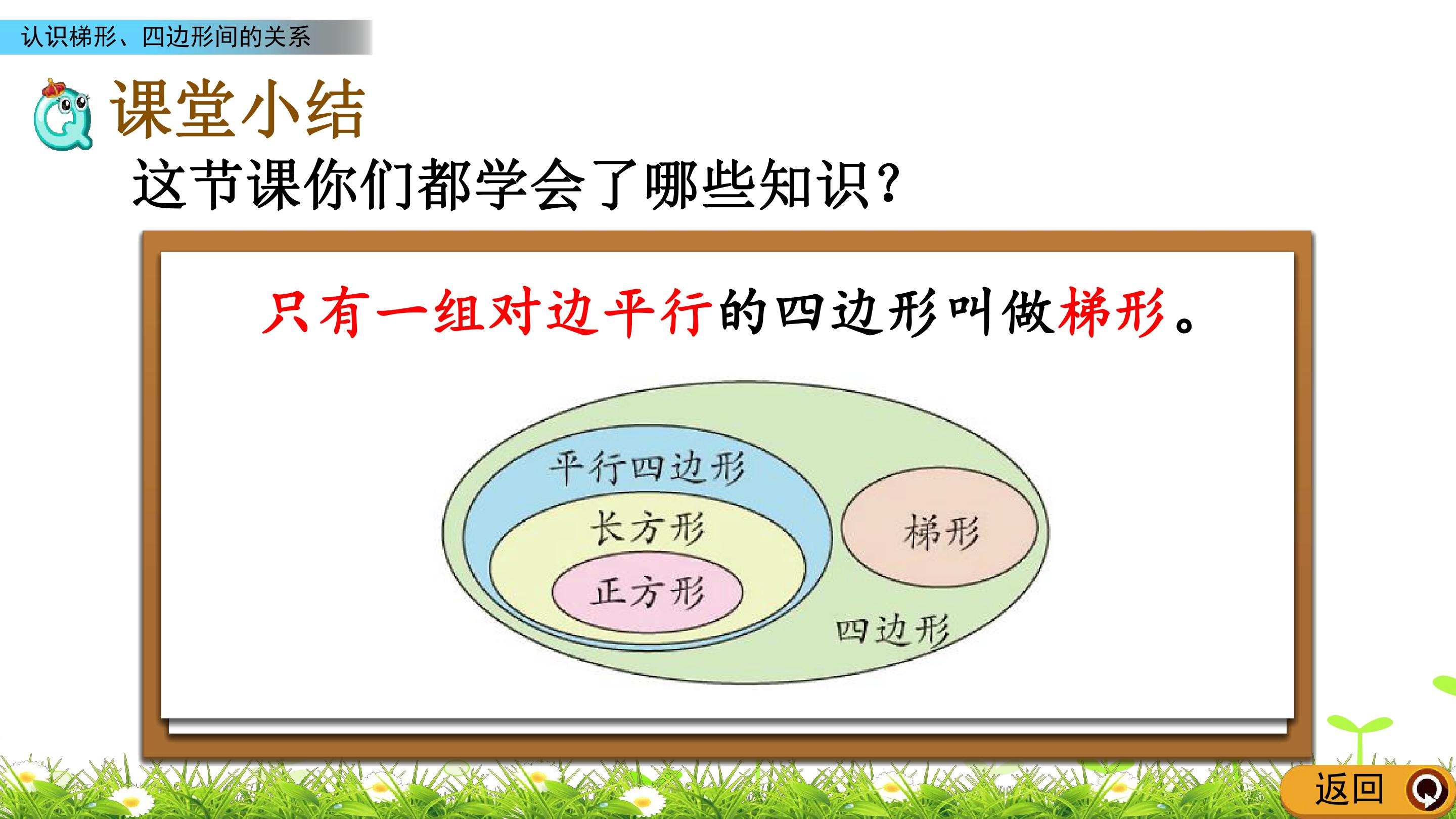 认识梯形、四边形间的关系

课堂小结

这节课你们都学会了哪些知识？

只有一组对边平行的四边形叫做梯形。

平行四边形

长方形

正方形

梯形

四边形

返回